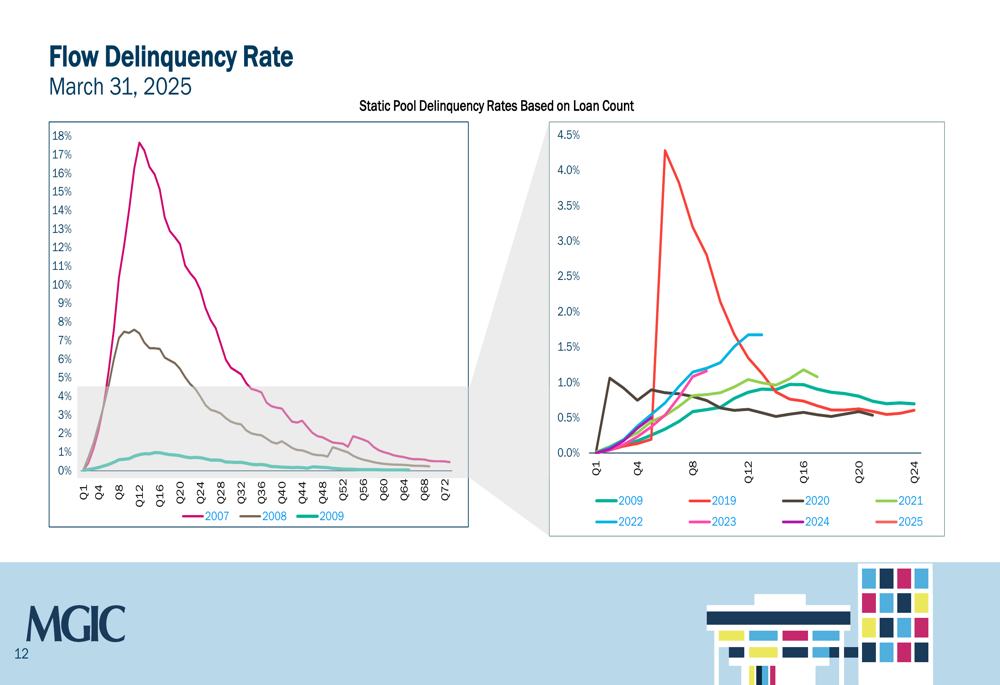 Flow Delinquency Rate
March 31, 2025

Static Pool Delinquency Rates Based on Loan Count

18%
17%
16%
15%
14%
13%
12%
11%
10%
9%
8%
7%
6%
5%
4%
3%
2%
1%
0%

Q1 Q4 Q8 Q12 Q16 Q20 Q24 Q28 Q32 Q36 Q40 Q44 Q48 Q52 Q56 Q60 Q64 Q68 Q72

2007 2008 2009

4.5%
4.0%
3.5%
3.0%
2.5%
2.0%
1.5%
1.0%
0.5%
0.0%

Q1 Q4 Q8 Q12 Q16 Q20 Q24

2009 2019 2020 2021
2022 2023 2024 2025

MGIC

12